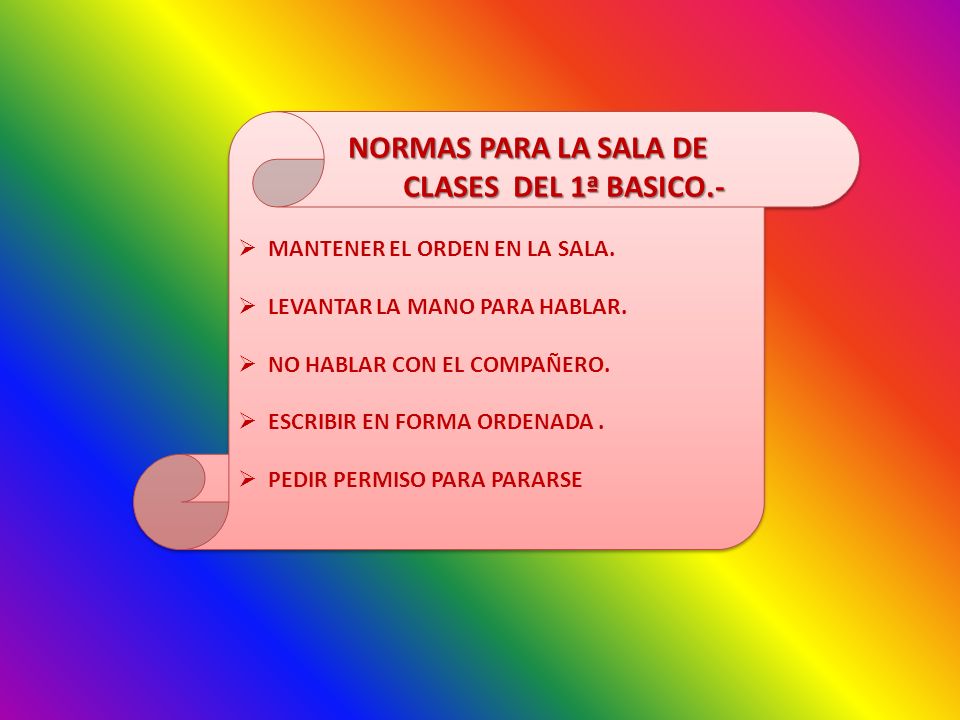 NORMAS PARA LA SALA DE CLASES DEL 1ª BASICO.-

➢ MANTENER EL ORDEN EN LA SALA.

➢ LEVANTAR LA MANO PARA HABLAR.

➢ NO HABLAR CON EL COMPAÑERO.

➢ ESCRIBIR EN FORMA ORDENADA .

➢ PEDIR PERMISO PARA PARARSE